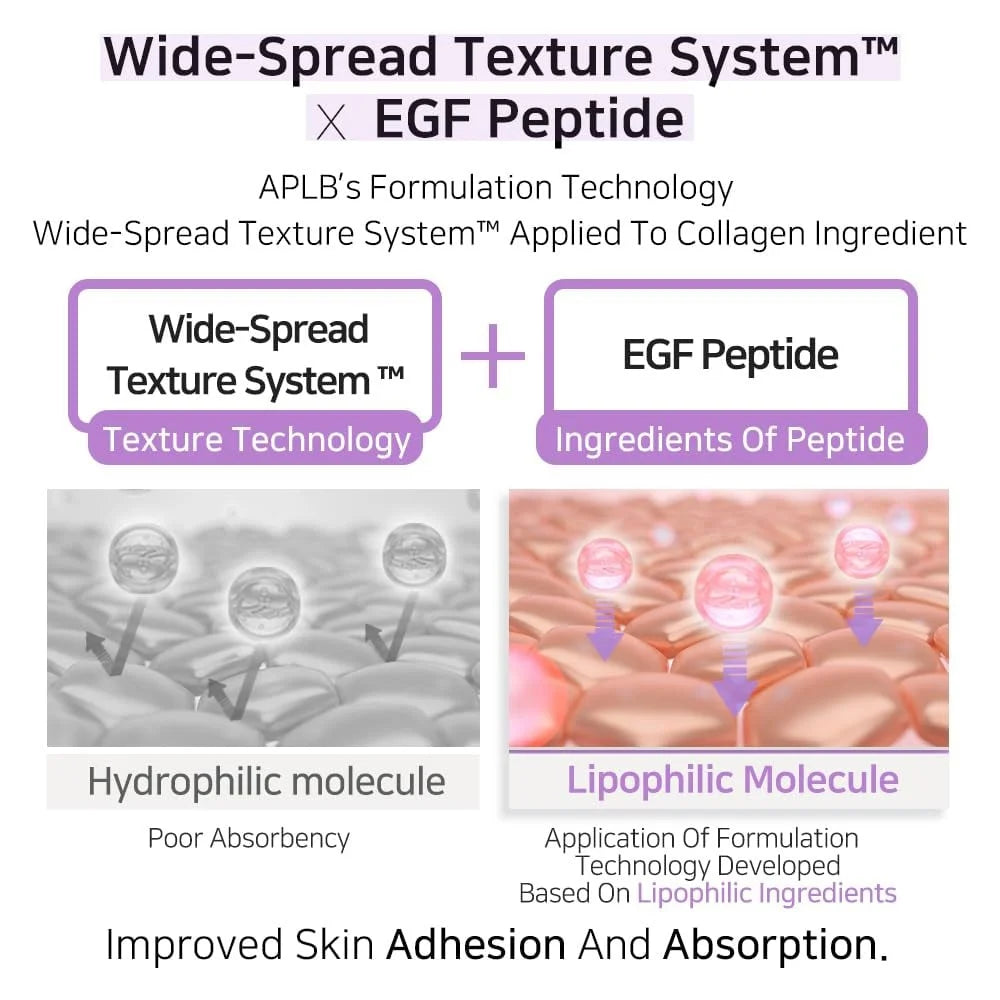 Wide-Spread Texture System™
X EGF Peptide

APLB's Formulation Technology
Wide-Spread Texture System™ Applied To Collagen Ingredient

Wide-Spread Texture System ™
Texture Technology

+

EGF Peptide
Ingredients Of Peptide

Hydrophilic molecule
Poor Absorbency

Lipophilic Molecule
Application Of Formulation Technology Developed Based On Lipophilic Ingredients

Improved Skin Adhesion And Absorption.